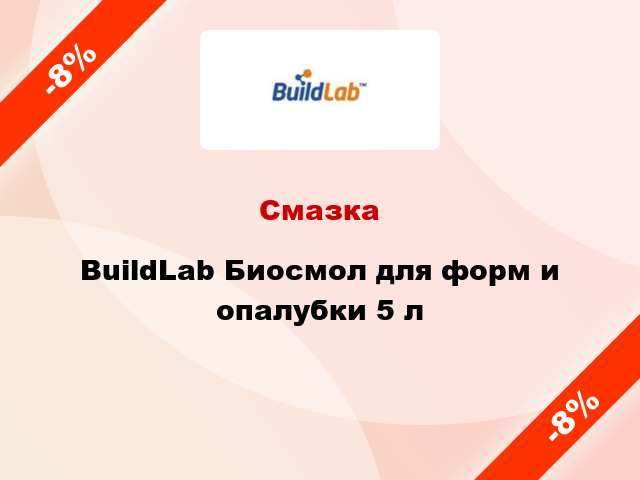 -8%

BuildLab™

Смазка

BuildLab Биосмол для форм и опалубки 5 л

-8%